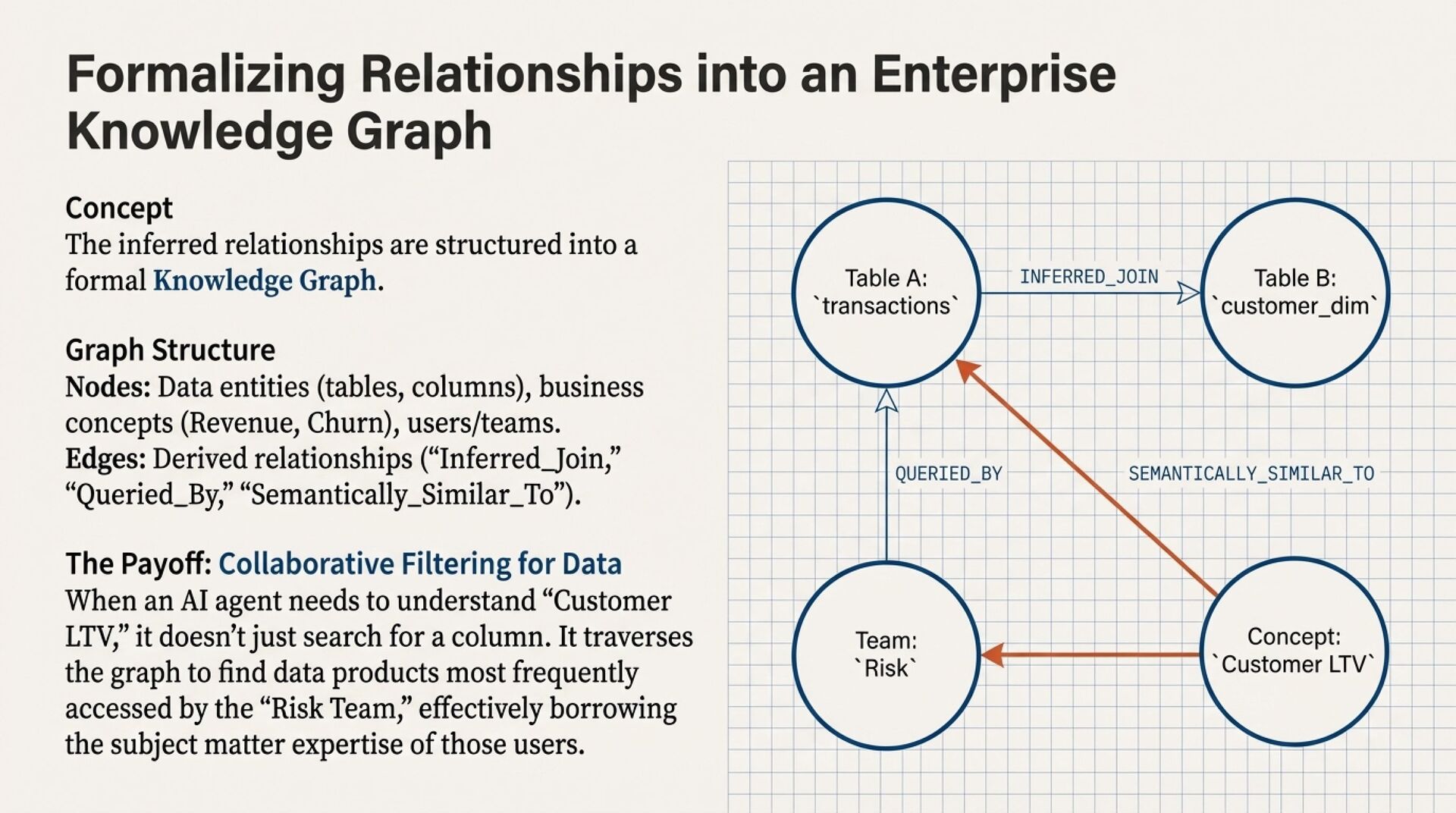 Formalizing Relationships into an Enterprise Knowledge Graph

Concept
The inferred relationships are structured into a formal Knowledge Graph.

Graph Structure
Nodes: Data entities (tables, columns), business concepts (Revenue, Churn), users/teams.
Edges: Derived relationships (“Inferred_Join,” “Queried_By,” “Semantically_Similar_To”).

The Payoff: Collaborative Filtering for Data
When an AI agent needs to understand “Customer LTV,” it doesn’t just search for a column. It traverses the graph to find data products most frequently accessed by the “Risk Team,” effectively borrowing the subject matter expertise of those users.

Table A: `transactions`

INFERRED_JOIN

Table B: `customer_dim`

QUERIED_BY

SEMANTICALLY_SIMILAR_TO

Team: `Risk`

Concept: `Customer LTV`